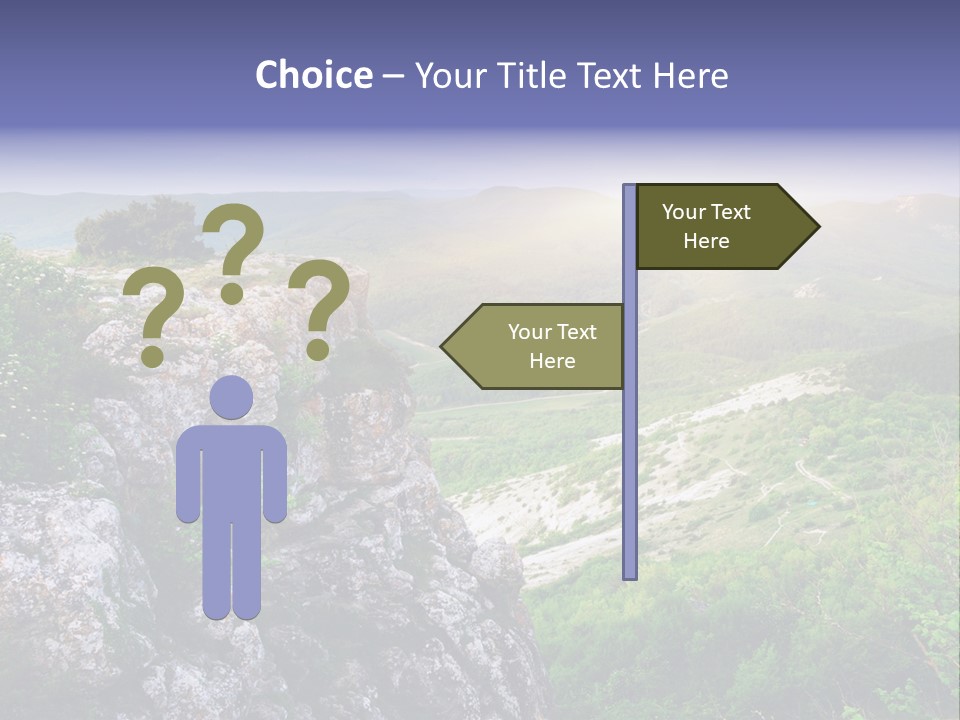 Choice – Your Title Text Here

? ? ?

Your Text Here

Your Text Here